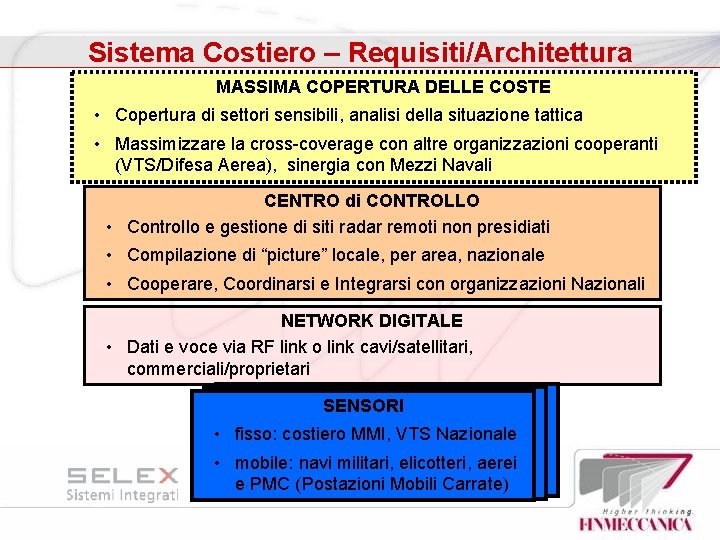 Sistema Costiero – Requisiti/Architettura

MASSIMA COPERTURA DELLE COSTE

• Copertura di settori sensibili, analisi della situazione tattica
• Massimizzare la cross-coverage con altre organizzazioni cooperanti (VTS/Difesa Aerea), sinergia con Mezzi Navali

CENTRO di CONTROLLO

• Controllo e gestione di siti radar remoti non presidiati
• Compilazione di “picture” locale, per area, nazionale
• Cooperare, Coordinarsi e Integrarsi con organizzazioni Nazionali

NETWORK DIGITALE

• Dati e voce via RF link o link cavi/satellitari, commerciali/proprietari

SENSORI

• fisso: costiero MMI, VTS Nazionale
• mobile: navi militari, elicotteri, aerei e PMC (Postazioni Mobili Carrate)

SELEX
Sistemi Integrati

Higher thinking.
FINMECCANICA